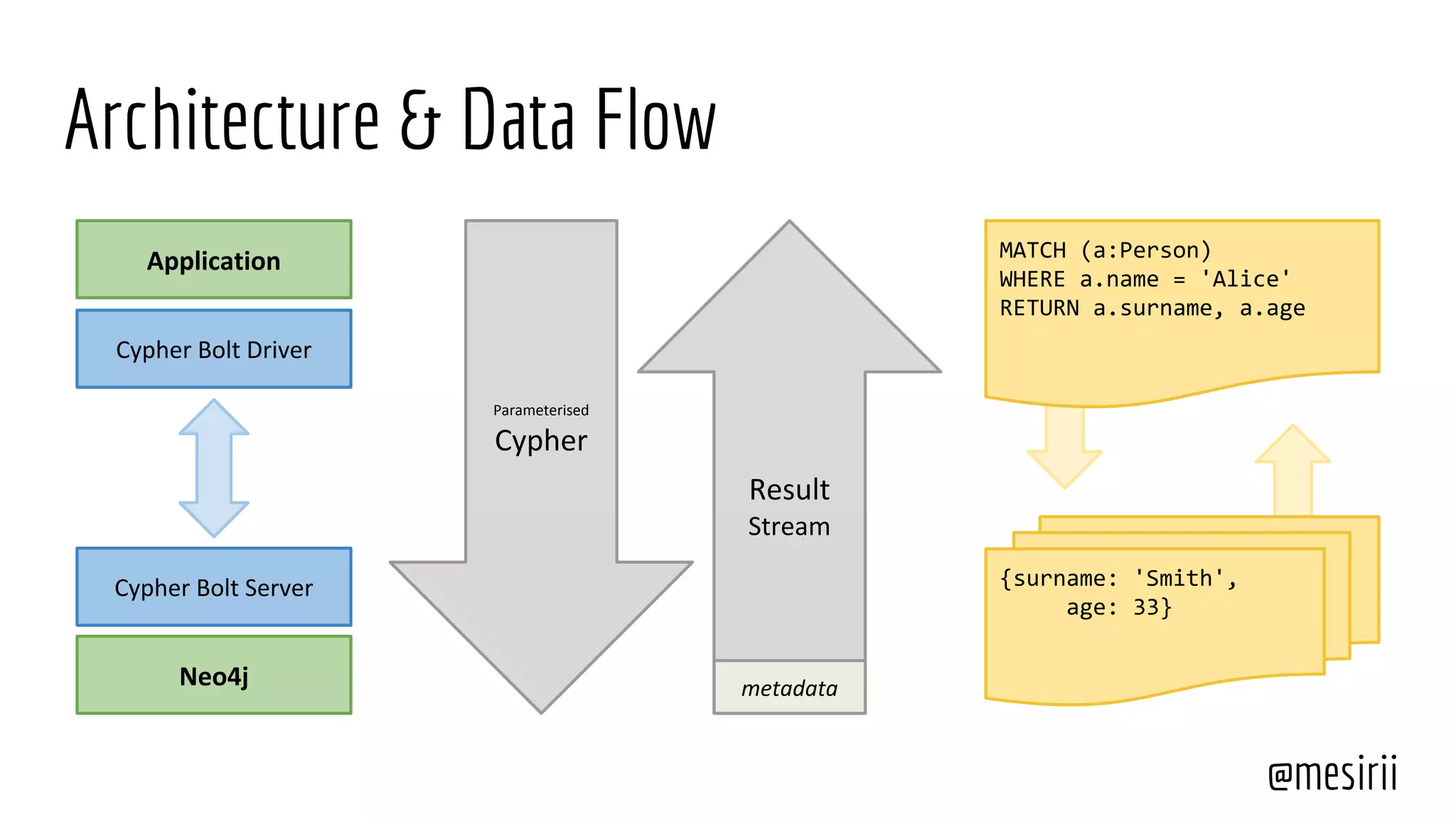 Architecture & Data Flow

Application

Cypher Bolt Driver

Cypher Bolt Server

Neo4j

Parameterised
Cypher

Result
Stream

metadata

MATCH (a:Person)
WHERE a.name = 'Alice'
RETURN a.surname, a.age

{surname: 'Smith',
age: 33}

@mesirii